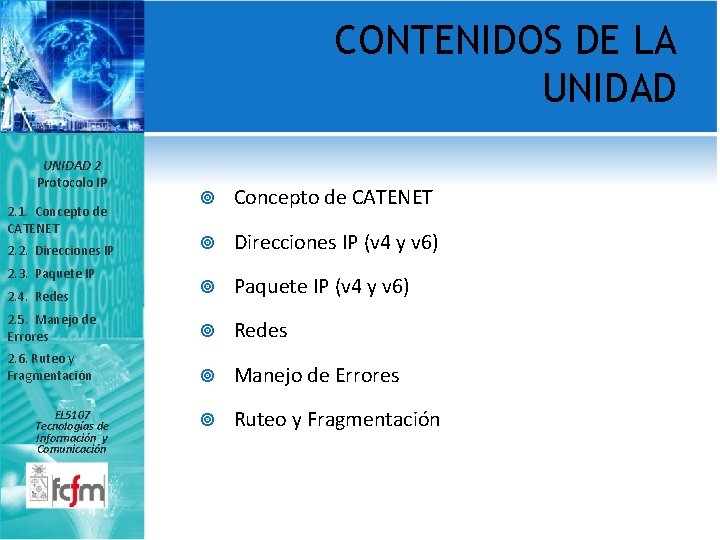 CONTENIDOS DE LA UNIDAD

UNIDAD 2
Protocolo IP

2.1. Concepto de CATENET
2.2. Direcciones IP
2.3. Paquete IP
2.4. Redes
2.5. Manejo de Errores
2.6. Ruteo y Fragmentación

EL5107
Tecnologías de Información y Comunicación

fcfm

Concepto de CATENET

Direcciones IP (v4 y v6)

Paquete IP (v4 y v6)

Redes

Manejo de Errores

Ruteo y Fragmentación